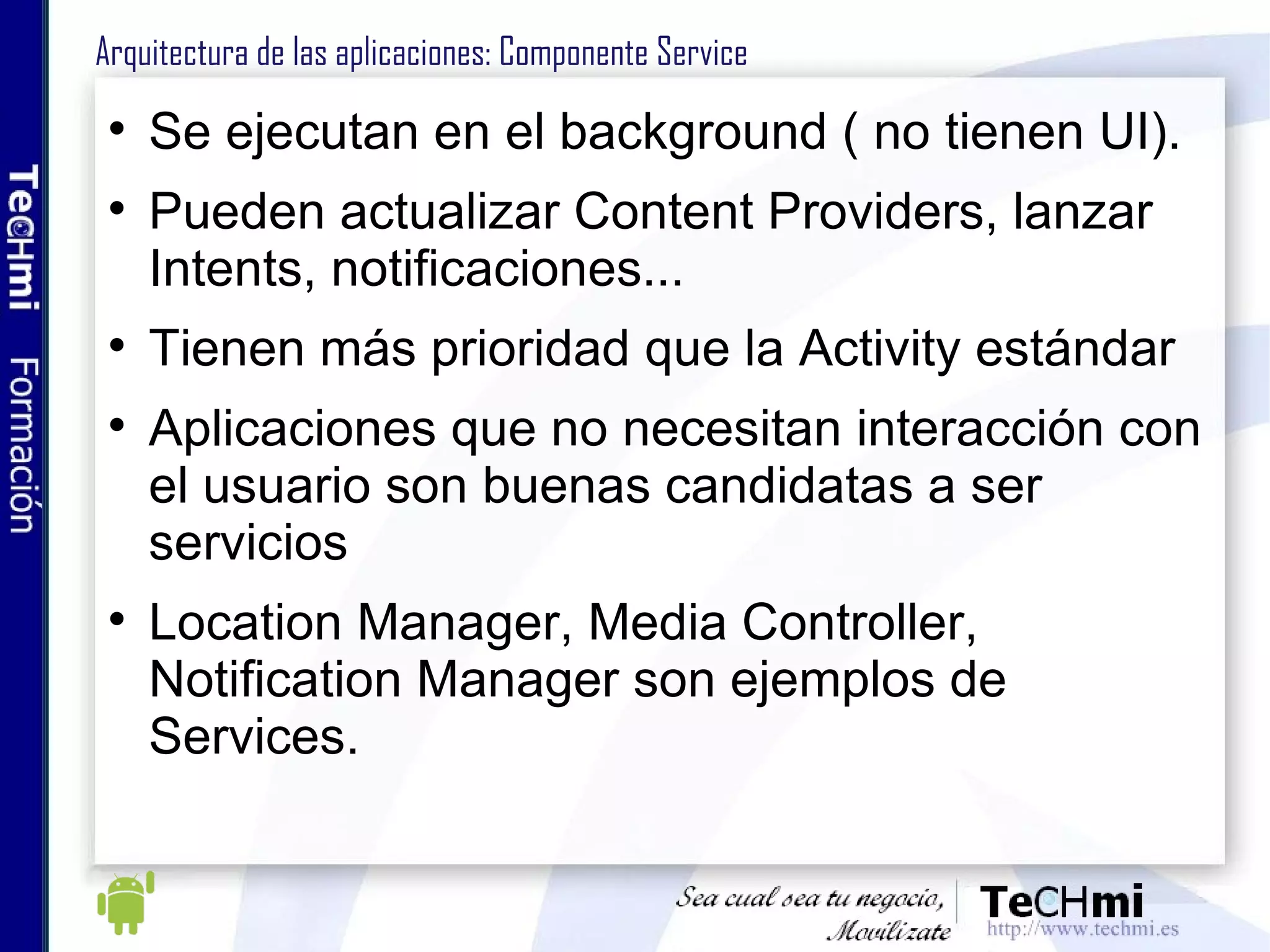 TeCHmi Formación

Arquitectura de las aplicaciones: Componente Service

• Se ejecutan en el background ( no tienen UI).
• Pueden actualizar Content Providers, lanzar Intents, notificaciones...
• Tienen más prioridad que la Activity estándar
• Aplicaciones que no necesitan interacción con el usuario son buenas candidatas a ser servicios
• Location Manager, Media Controller, Notification Manager son ejemplos de Services.

Sea cual sea tu negocio, Movilízate

TeCHmi
http://www.techmi.es